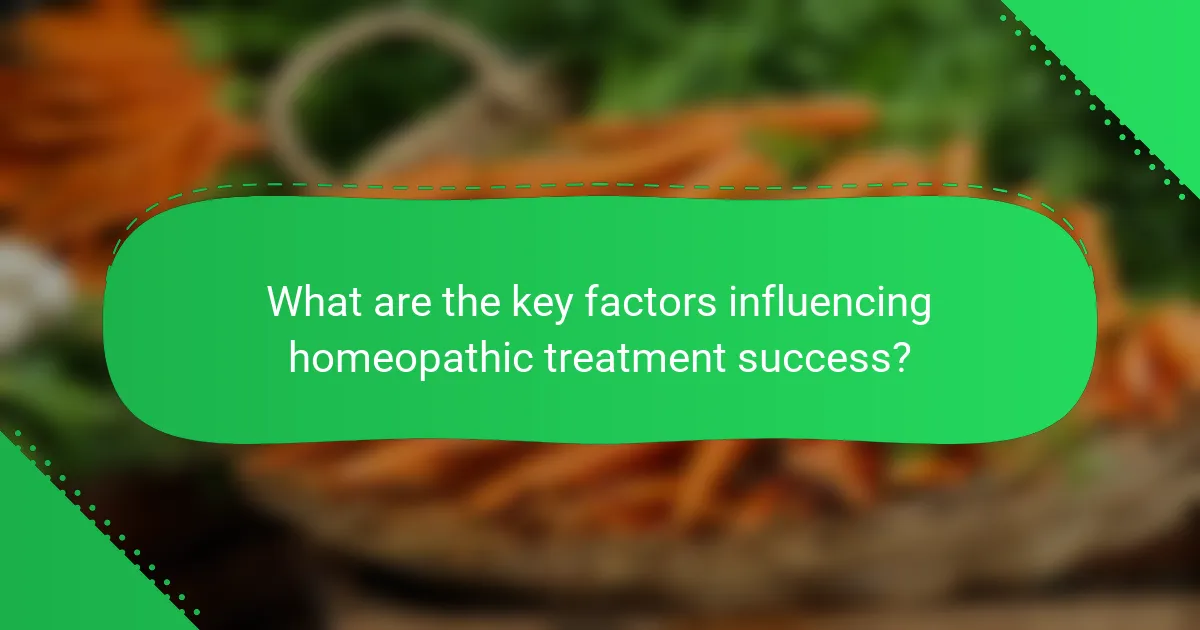 What are the key factors influencing homeopathic treatment success?